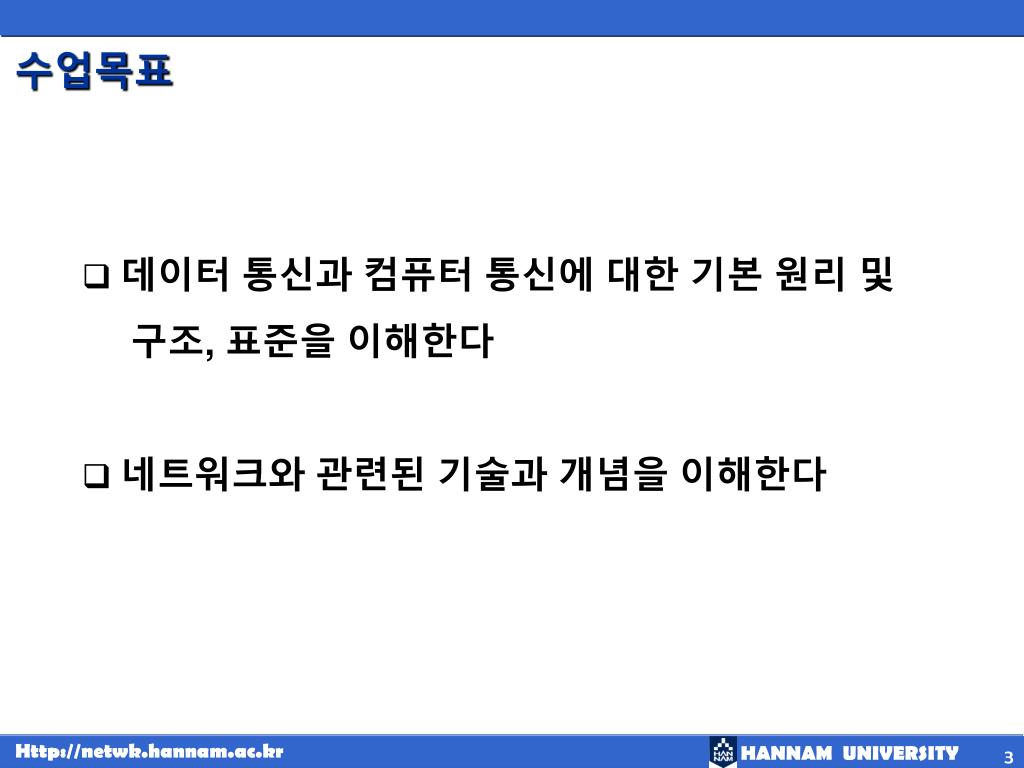 수업목표

❑ 데이터 통신과 컴퓨터 통신에 대한 기본 원리 및 구조, 표준을 이해한다

❑ 네트워크와 관련된 기술과 개념을 이해한다

Http://netwk.hannam.ac.kr

HAN NAM HANNAM UNIVERSITY

3